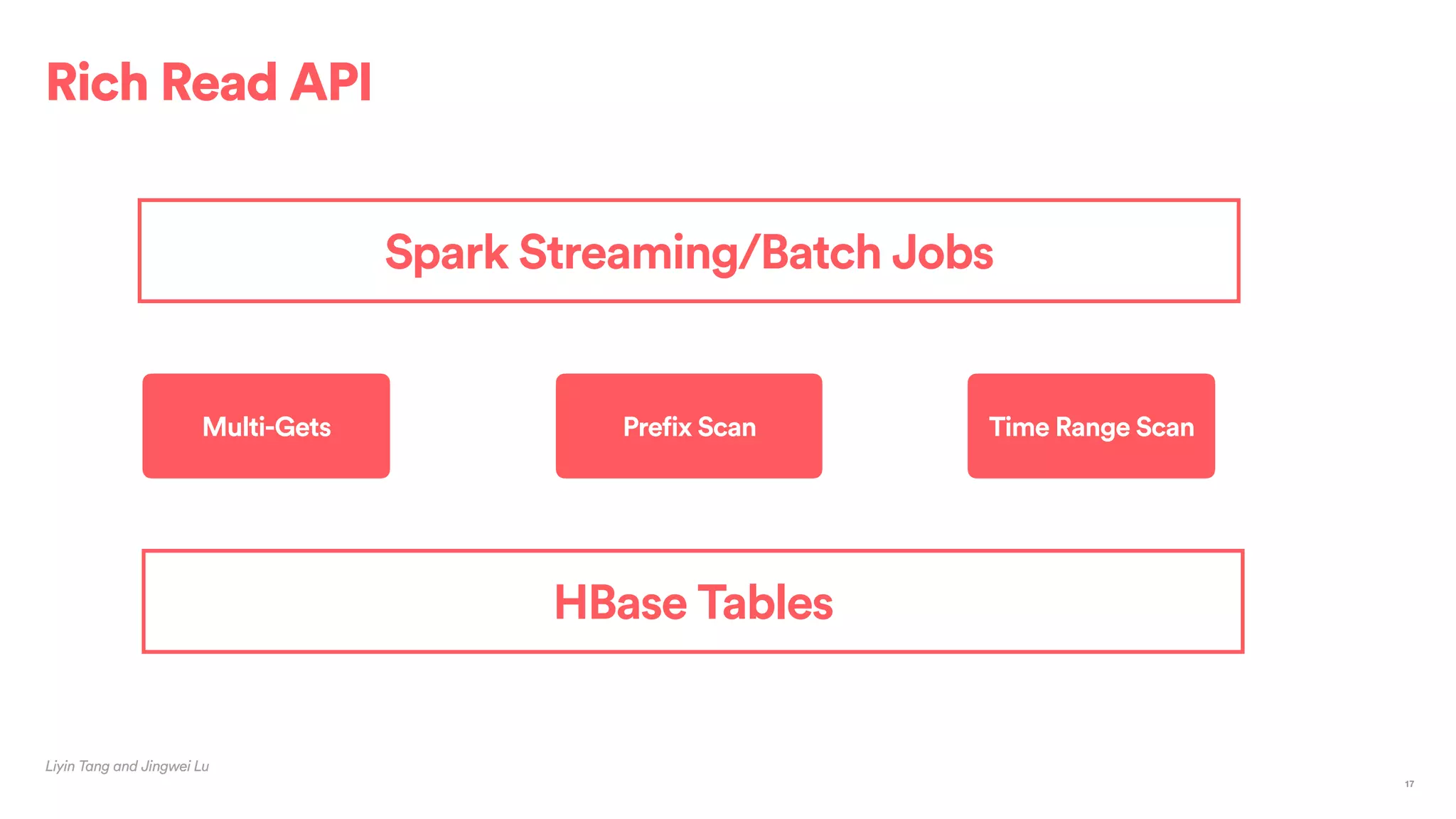 Rich Read API

Spark Streaming/Batch Jobs

Multi-Gets

Prefix Scan

Time Range Scan

HBase Tables

Liyin Tang and Jingwei Lu

17